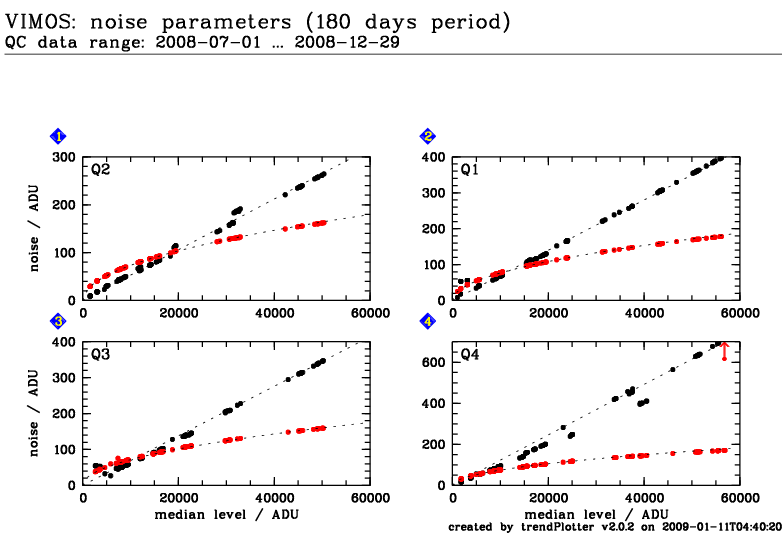 VIMOS: noise parameters (180 days period)
QC data range: 2008-07-01 ... 2008-12-29

1
Q2
noise / ADU
300
200
100
0
0
20000
40000
60000

2
Q1
400
300
200
100
0
0
20000
40000
60000

3
Q3
noise / ADU
400
300
200
100
0
0
20000
40000
60000
median level / ADU

4
Q4
600
400
200
0
0
20000
40000
60000
median level / ADU

created by trendPlotter v2.0.2 on 2009-01-11T04:40:20